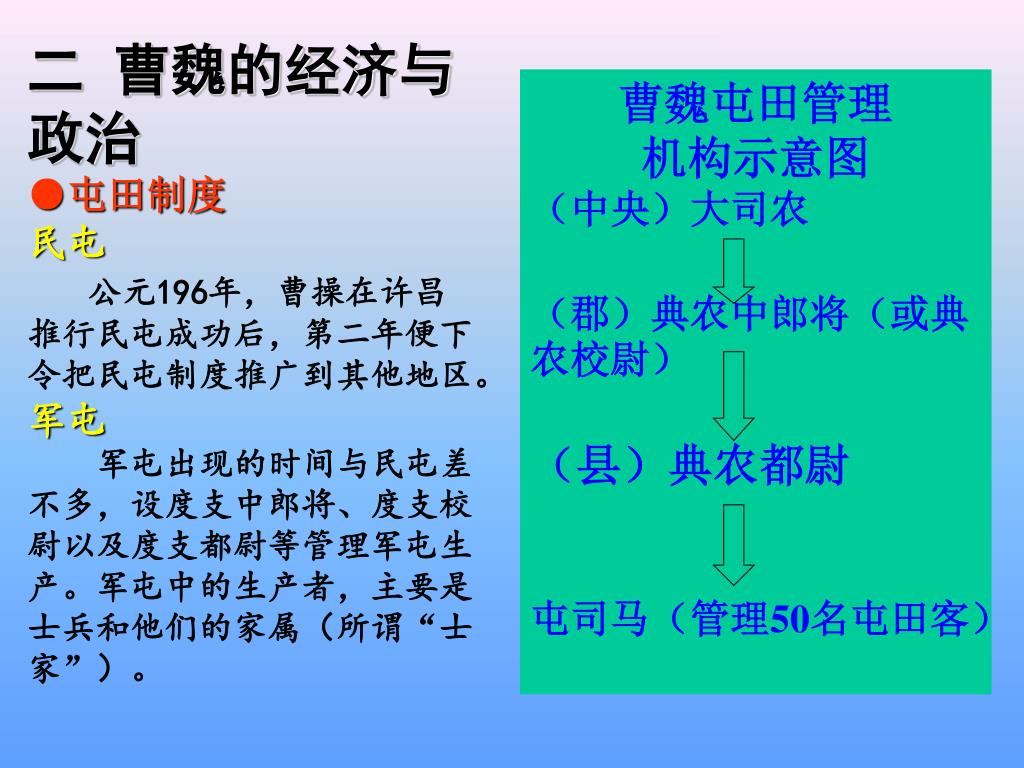 二 曹魏的经济与政治

●屯田制度

民屯

公元196年，曹操在许昌推行民屯成功后，第二年便下令把民屯制度推广到其他地区。

军屯

军屯出现的时间与民屯差不多，设度支中郎将、度支校尉以及度支都尉等管理军屯生产。军屯中的生产者，主要是士兵和他们的家属（所谓“士家”）。

曹魏屯田管理机构示意图

（中央）大司农

（郡）典农中郎将（或典农校尉）

（县）典农都尉

屯司马（管理50名屯田客）